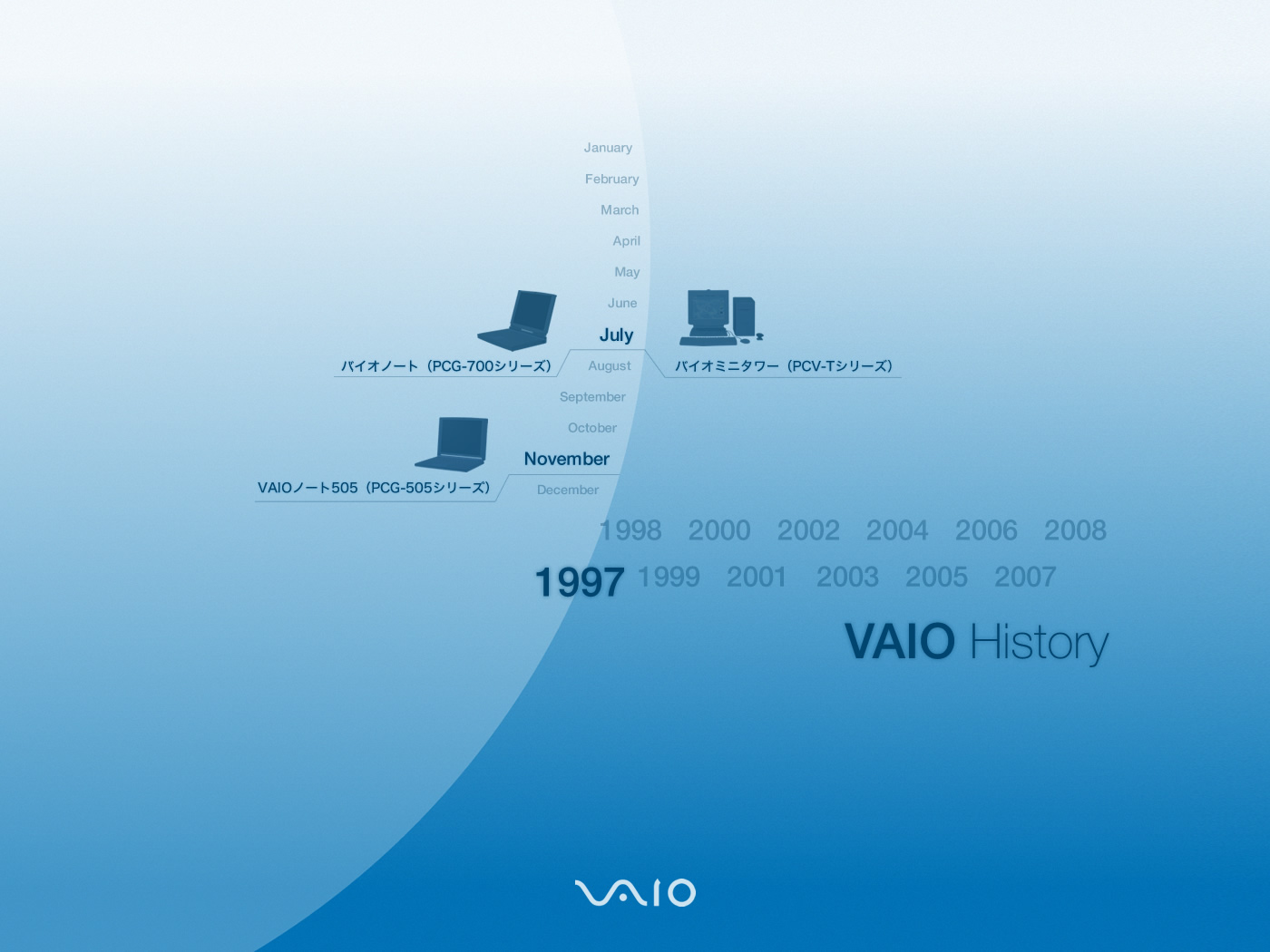 January

February

March

April

May

June

July

バイオノート（PCG-700シリーズ）

August

バイオミニタワー（PCV-Tシリーズ）

September

October

November

VAIOノート505（PCG-505シリーズ）

December

1998 2000 2002 2004 2006 2008

1997 1999 2001 2003 2005 2007

VAIO History

VAIO